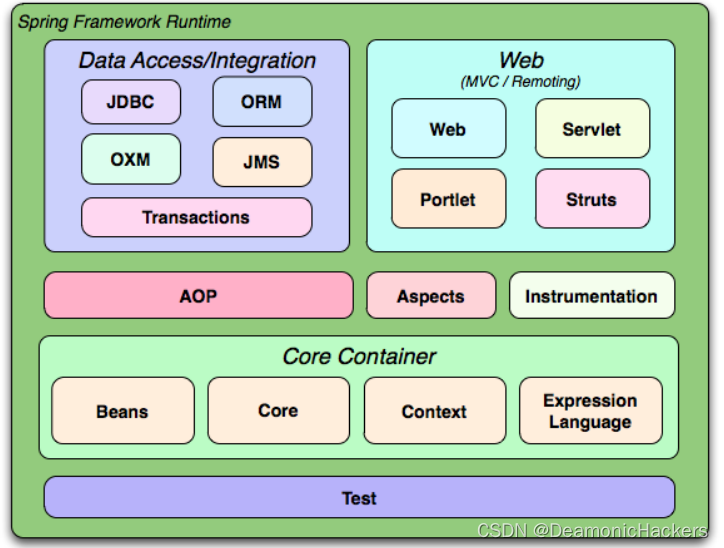 Spring Framework Runtime

Data Access/Integration

JDBC

ORM

OXM

JMS

Transactions

Web
(MVC / Remoting)

Web

Servlet

Portlet

Struts

AOP

Aspects

Instrumentation

Core Container

Beans

Core

Context

Expression Language

Test

CSDN @DeamonicHackers